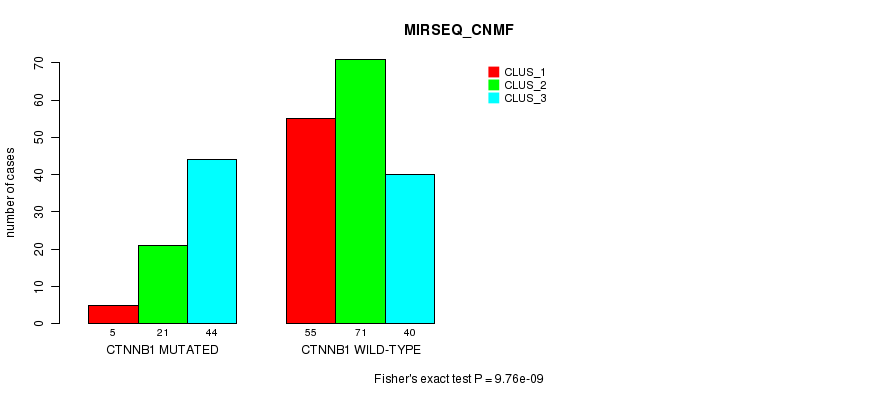 MIRSEQ_CNMF

CLUS_1
CLUS_2
CLUS_3

number of cases

0
10
20
30
40
50
60
70

5 21 44
CTNNB1 MUTATED

55 71 40
CTNNB1 WILD-TYPE

Fisher's exact test P = 9.76e-09